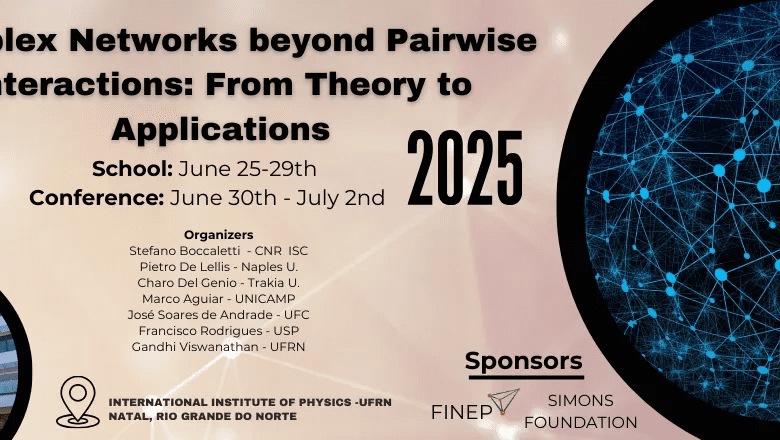 plex Networks beyond Pairwise nteractions: From Theory to Applications

School: June 25-29th
Conference: June 30th - July 2nd

2025

Organizers
Stefano Boccaletti - CNR ISC
Pietro De Lellis - Naples U.
Charo Del Genio - Trakia U.
Marco Aguiar - UNICAMP
José Soares de Andrade - UFC
Francisco Rodrigues - USP
Gandhi Viswanathan - UFRN

INTERNATIONAL INSTITUTE OF PHYSICS -UFRN
NATAL, RIO GRANDE DO NORTE

Sponsors
FINEP
SIMONS FOUNDATION